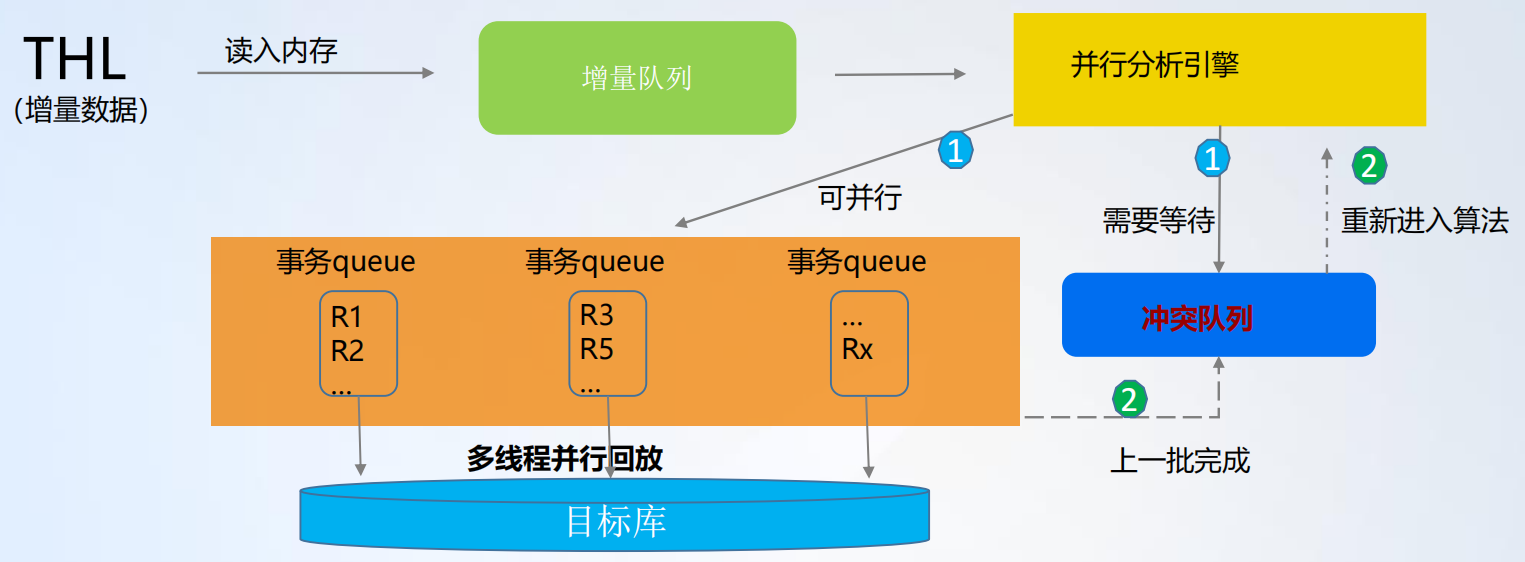 THL
(增量数据)

读入内存

增量队列

并行分析引擎

1

可并行

1

需要等待

2

重新进入算法

事务queue
R1
R2
...

事务queue
R3
R5
...

事务queue
...
Rx

冲突队列

2

上一批完成

多线程并行回放

目标库